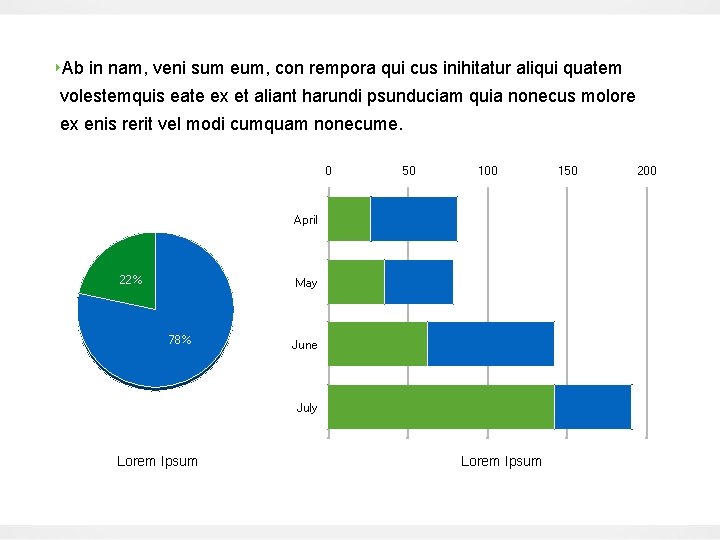 Ab in nam, veni sum eum, con rempora qui cus inihitatur aliqui quatem volestemquis eate ex et aliant harundi psunduciam quia nonecus molore ex enis rerit vel modi cumquam nonecume.

22%
78%

Lorem Ipsum

0 50 100 150 200

April
May
June
July

Lorem Ipsum